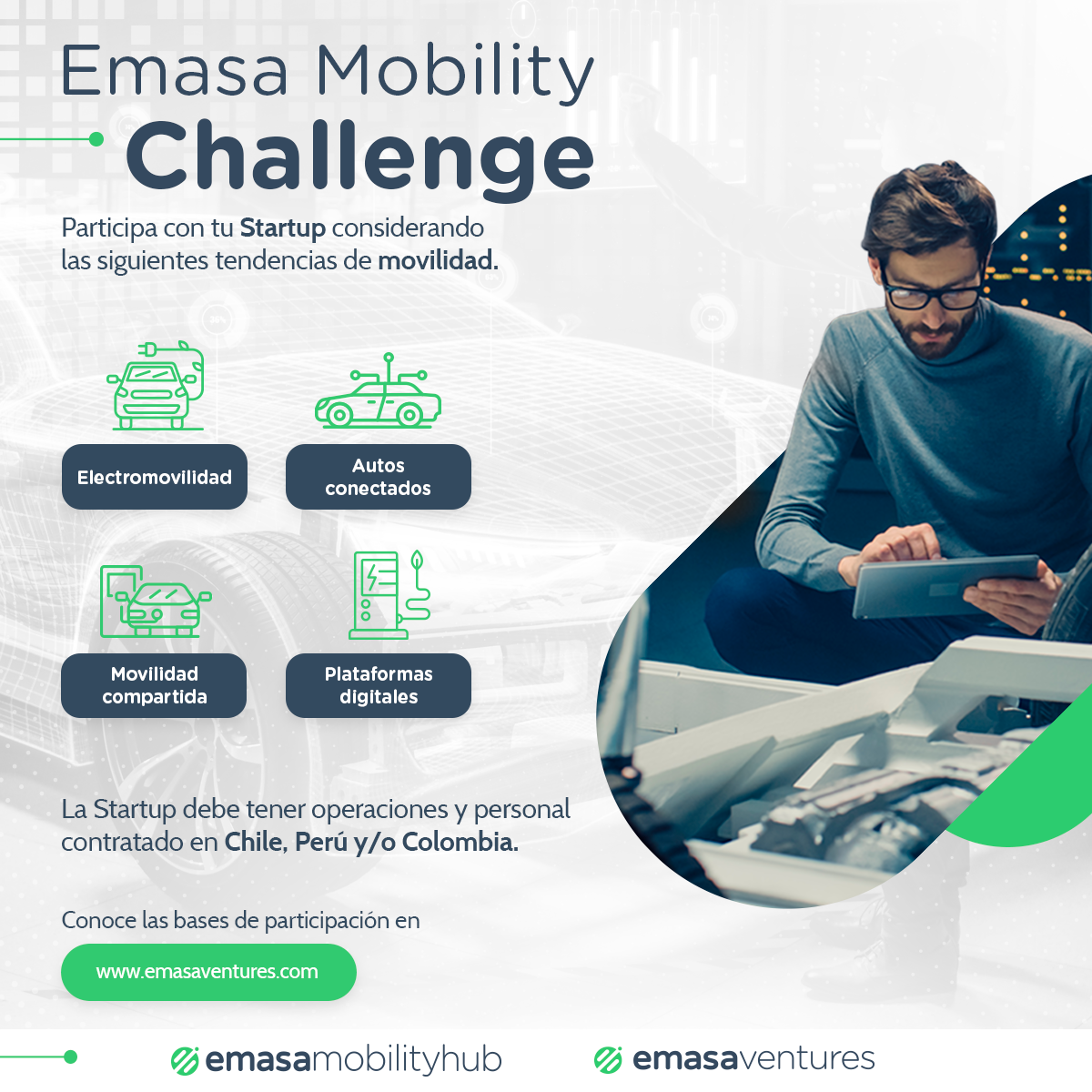 Emasa Mobility
Challenge

Participa con tu Startup considerando las siguientes tendencias de movilidad.

Electromovilidad

Autos conectados

Movilidad compartida

Plataformas digitales

La Startup debe tener operaciones y personal contratado en Chile, Perú y/o Colombia.

Conoce las bases de participación en

www.emasaventures.com

emasamobilityhub

emasaventures